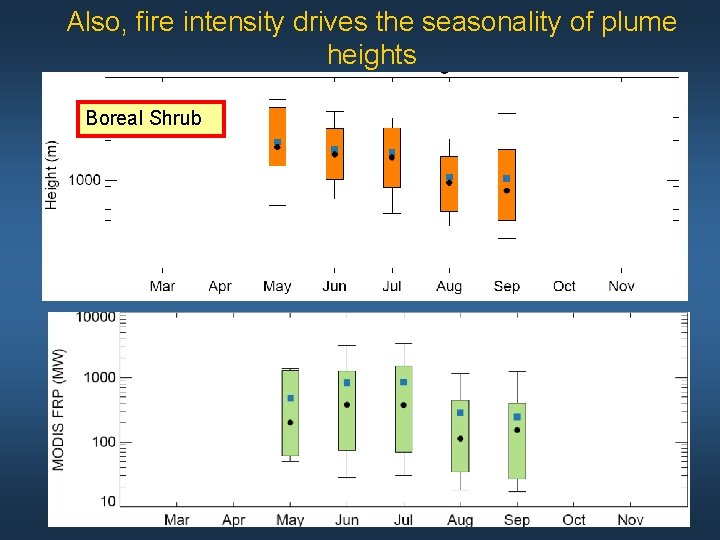 Also, fire intensity drives the seasonality of plume heights

Boreal Shrub

Height (m)

1000

Mar Apr May Jun Jul Aug Sep Oct Nov

MODIS FRP (MW)

10000

1000

100

10

Mar Apr May Jun Jul Aug Sep Oct Nov